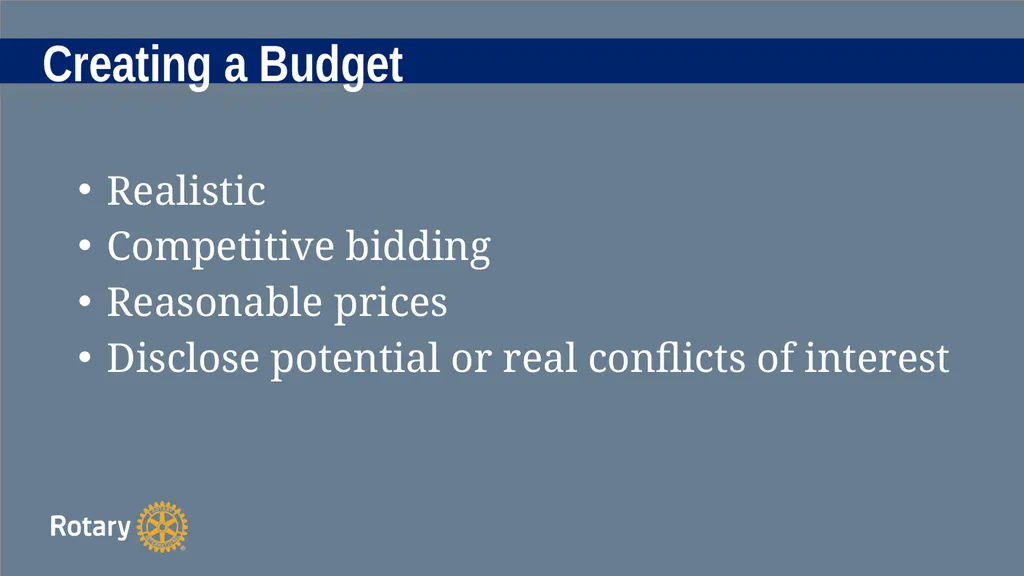 Creating a Budget

• Realistic
• Competitive bidding
• Reasonable prices
• Disclose potential or real conflicts of interest

Rotary